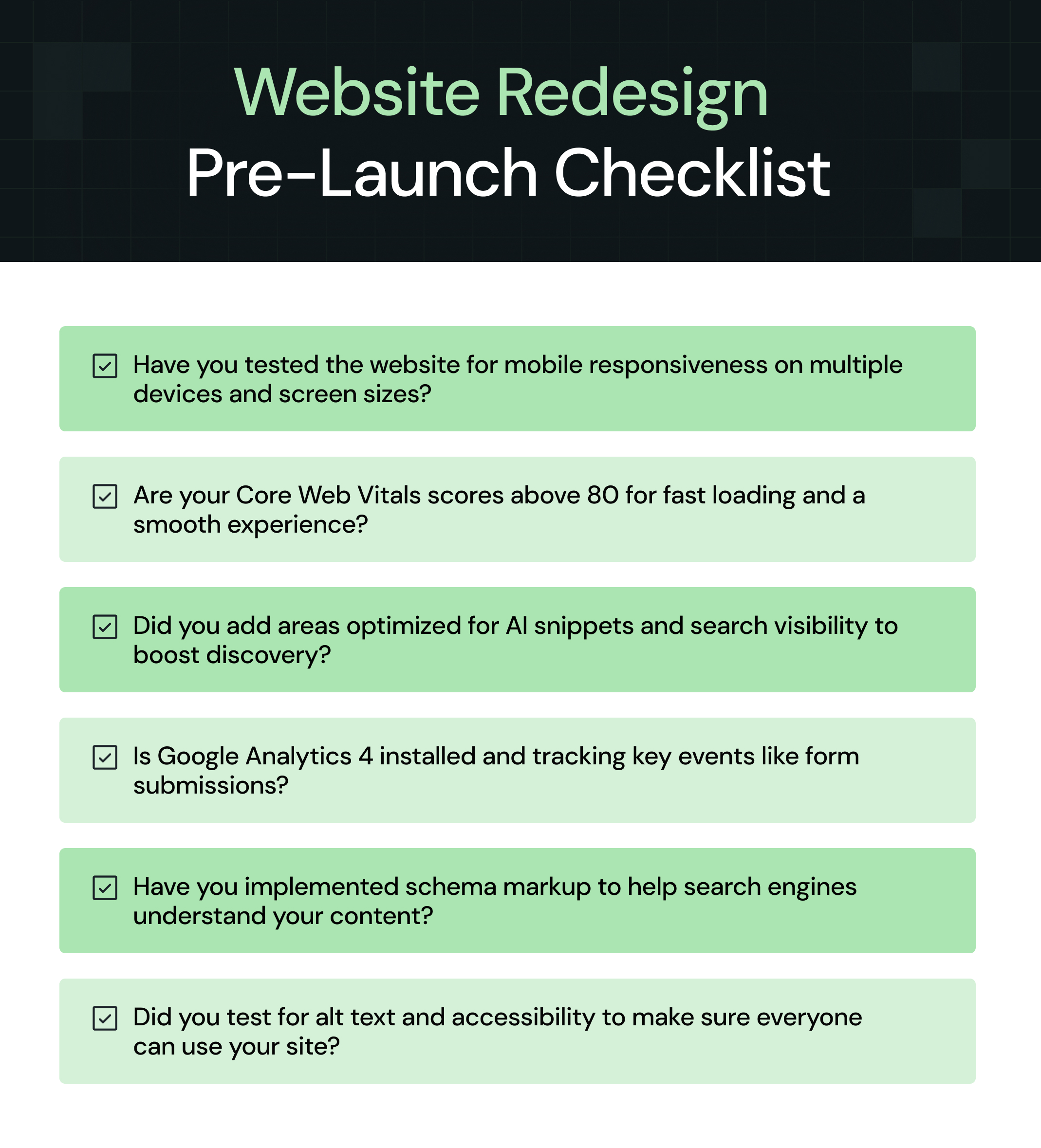 Website Redesign
Pre-Launch Checklist

Have you tested the website for mobile responsiveness on multiple devices and screen sizes?

Are your Core Web Vitals scores above 80 for fast loading and a smooth experience?

Did you add areas optimized for AI snippets and search visibility to boost discovery?

Is Google Analytics 4 installed and tracking key events like form submissions?

Have you implemented schema markup to help search engines understand your content?

Did you test for alt text and accessibility to make sure everyone can use your site?